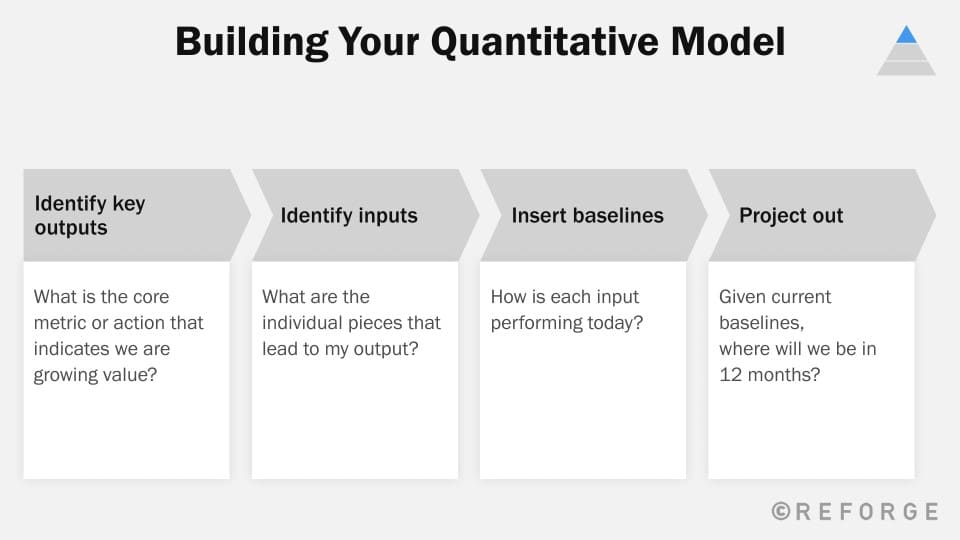 Building Your Quantitative Model

Identify key outputs

What is the core metric or action that indicates we are growing value?

Identify inputs

What are the individual pieces that lead to my output?

Insert baselines

How is each input performing today?

Project out

Given current baselines, where will we be in 12 months?

©REFORGE